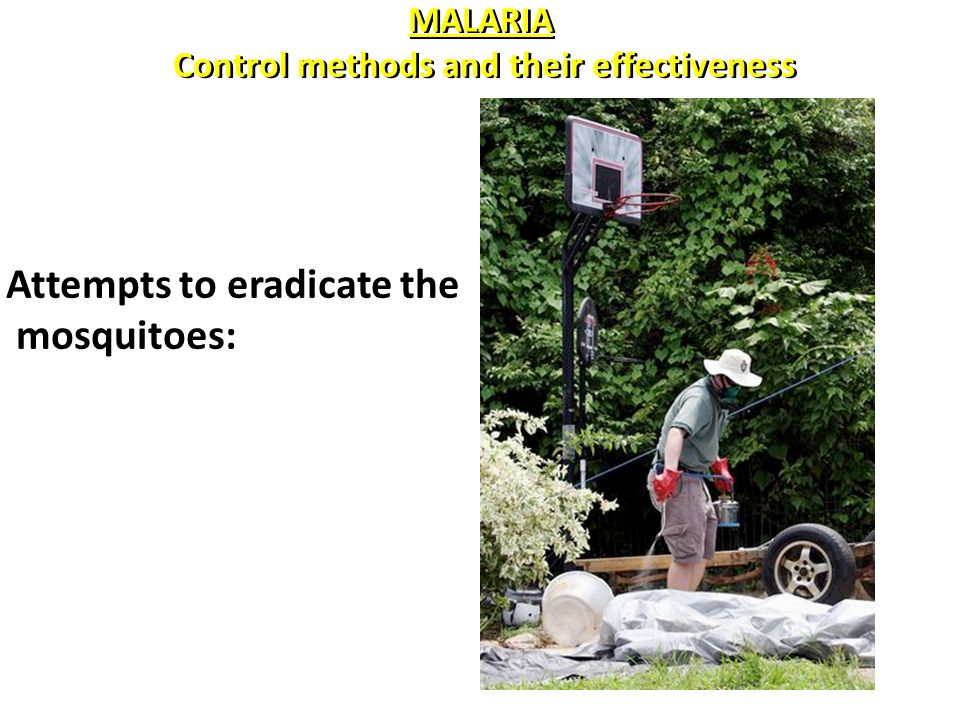 MALARIA
Control methods and their effectiveness

Attempts to eradicate the mosquitoes: